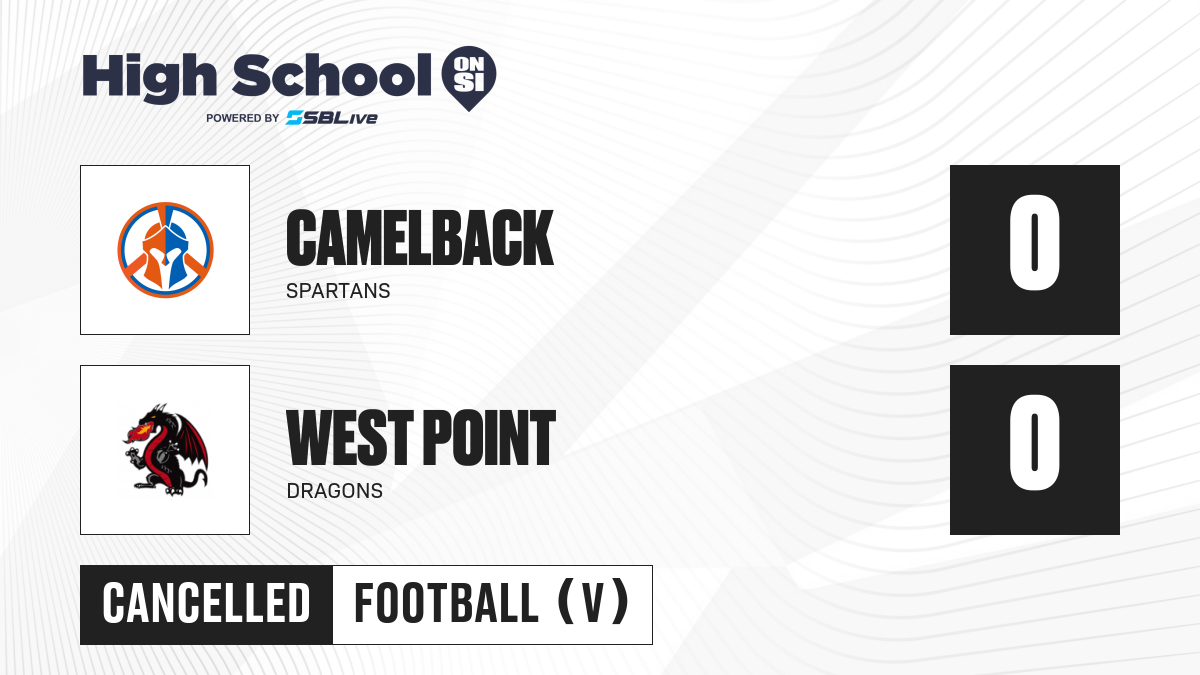 High School ON SI
POWERED BY SBLive

CAMELBACK
SPARTANS
0

WEST POINT
DRAGONS
0

CANCELLED
FOOTBALL (V)